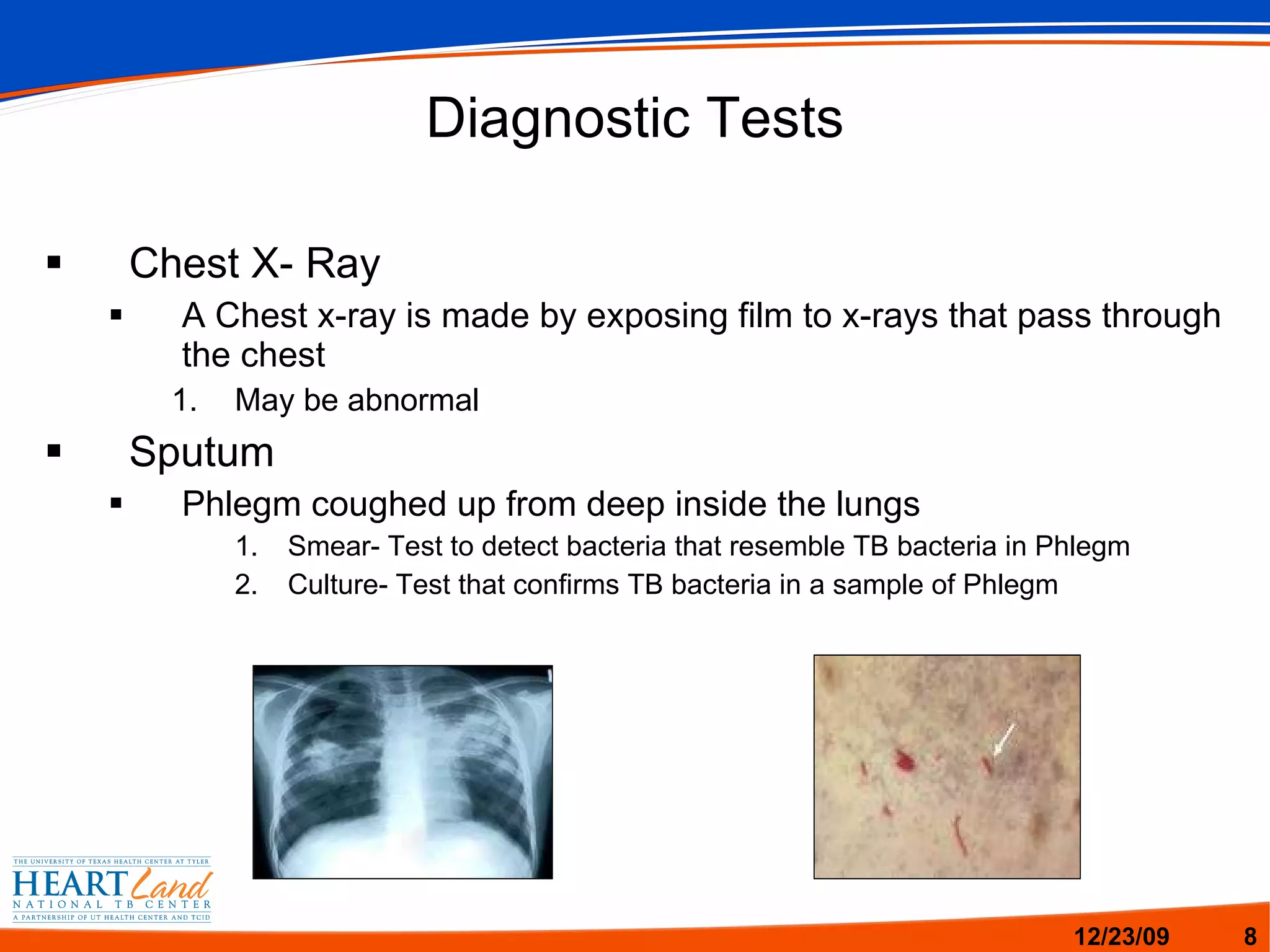 Diagnostic Tests

▪ Chest X- Ray

▪ A Chest x-ray is made by exposing film to x-rays that pass through the chest

1. May be abnormal

▪ Sputum

▪ Phlegm coughed up from deep inside the lungs

1. Smear- Test to detect bacteria that resemble TB bacteria in Phlegm
2. Culture- Test that confirms TB bacteria in a sample of Phlegm

THE UNIVERSITY OF TEXAS HEALTH CENTER AT TYLER
HEARTLand
NATIONAL TB CENTER
A PARTNERSHIP OF UT HEALTH CENTER AND TCID

12/23/09 8